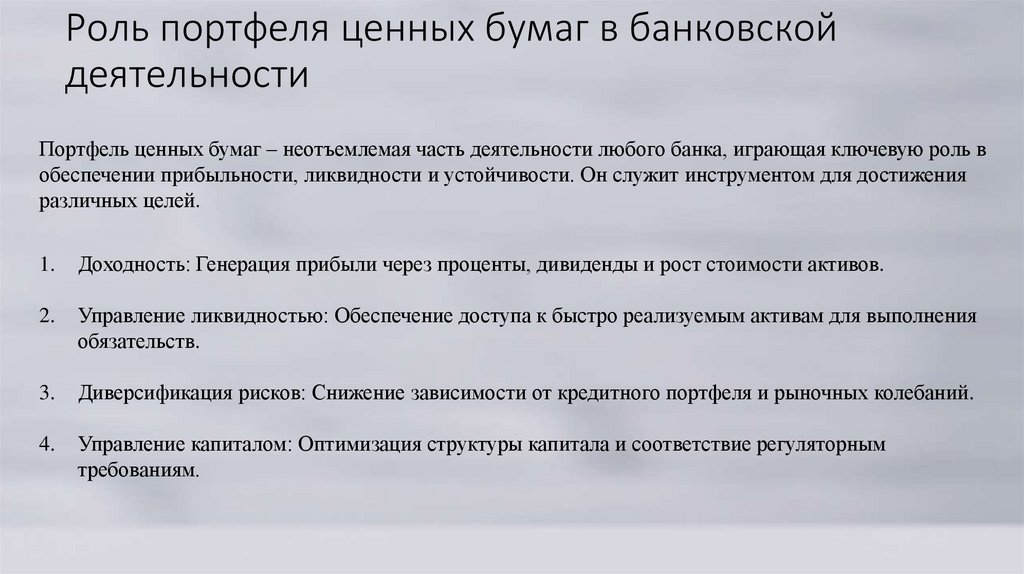 Роль портфеля ценных бумаг в банковской деятельности

Портфель ценных бумаг – неотъемлемая часть деятельности любого банка, играющая ключевую роль в обеспечении прибыльности, ликвидности и устойчивости. Он служит инструментом для достижения различных целей.

1. Доходность: Генерация прибыли через проценты, дивиденды и рост стоимости активов.

2. Управление ликвидностью: Обеспечение доступа к быстро реализуемым активам для выполнения обязательств.

3. Диверсификация рисков: Снижение зависимости от кредитного портфеля и рыночных колебаний.

4. Управление капиталом: Оптимизация структуры капитала и соответствие регуляторным требованиям.